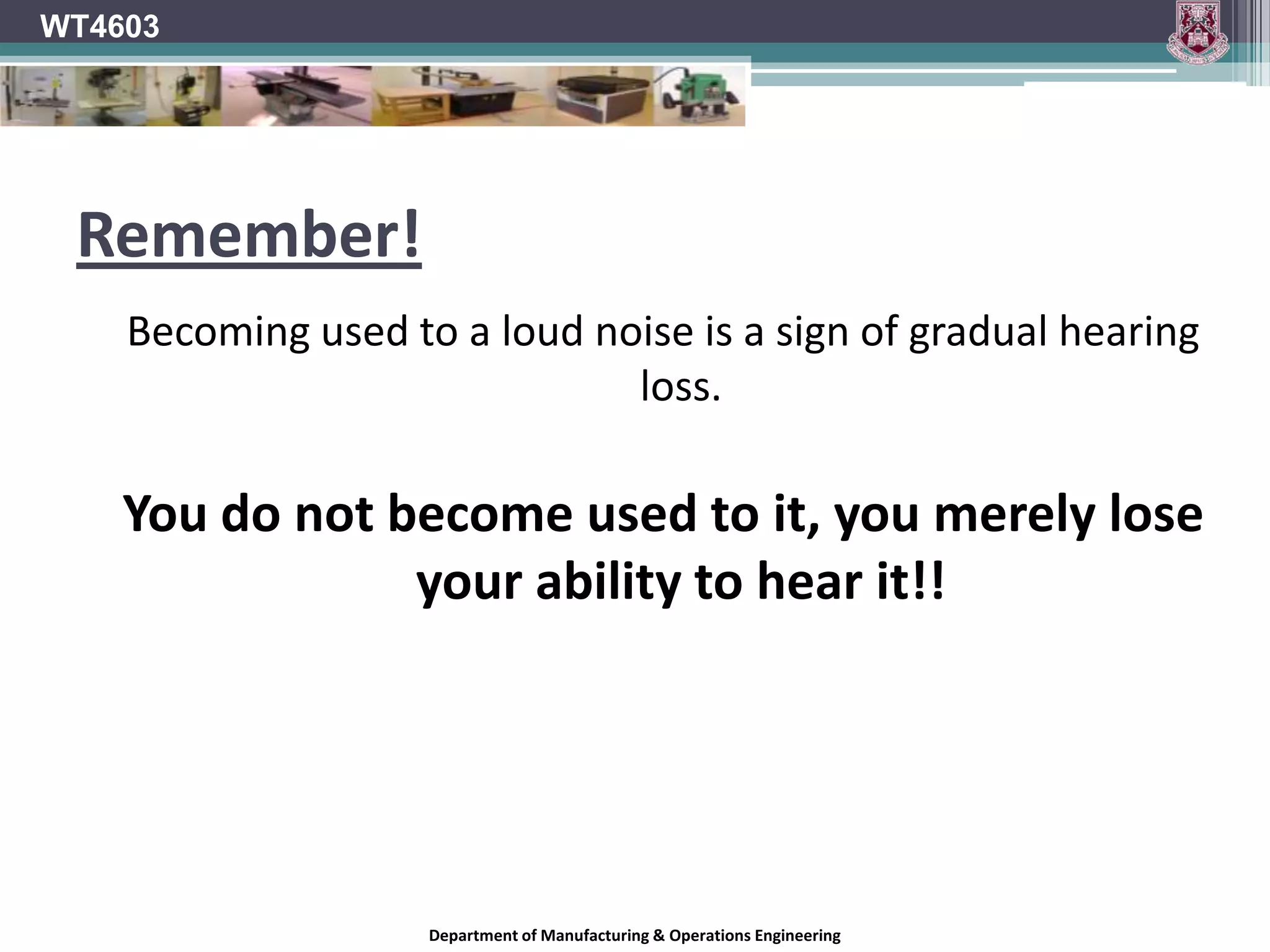 WT4603

Remember!

Becoming used to a loud noise is a sign of gradual hearing loss.

You do not become used to it, you merely lose your ability to hear it!!

Department of Manufacturing & Operations Engineering